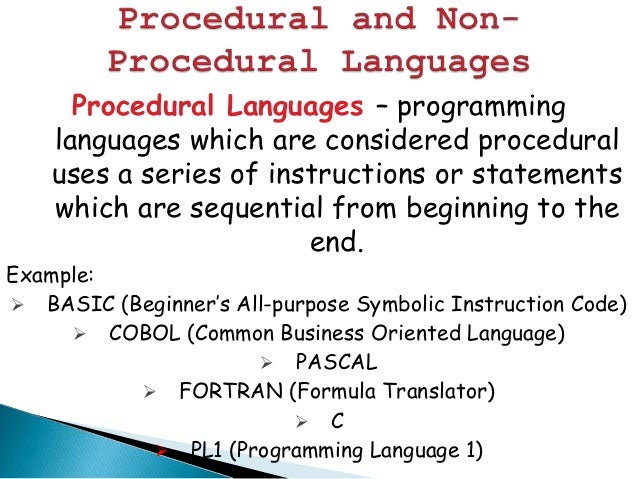 Procedural and Non-Procedural Languages

Procedural Languages – programming languages which are considered procedural uses a series of instructions or statements which are sequential from beginning to the end.

Example:
➢ BASIC (Beginner's All-purpose Symbolic Instruction Code)
➢ COBOL (Common Business Oriented Language)
➢ PASCAL
➢ FORTRAN (Formula Translator)
➢ C
➢ PL1 (Programming Language 1)